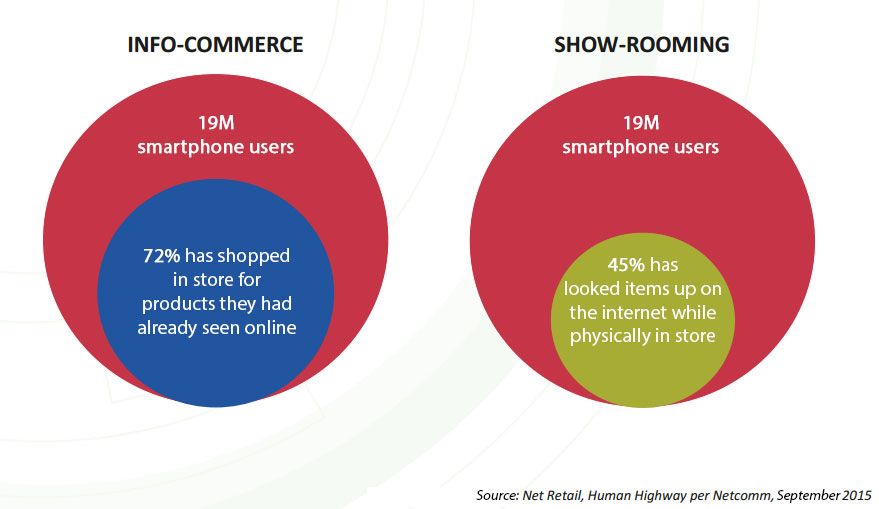 INFO-COMMERCE

19M
smartphone users

72% has shopped in store for products they had already seen online

SHOW-ROOMING

19M
smartphone users

45% has looked items up on the internet while physically in store

Source: Net Retail, Human Highway per Netcomm, September 2015